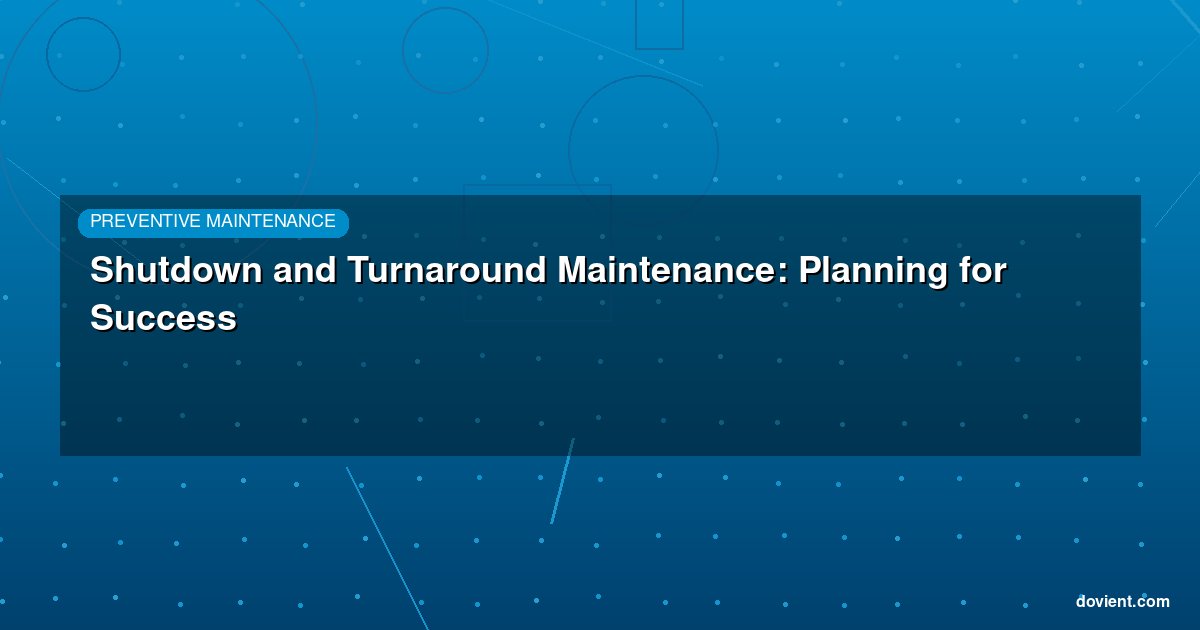 PREVENTIVE MAINTENANCE

Shutdown and Turnaround Maintenance: Planning for Success

dovient.com